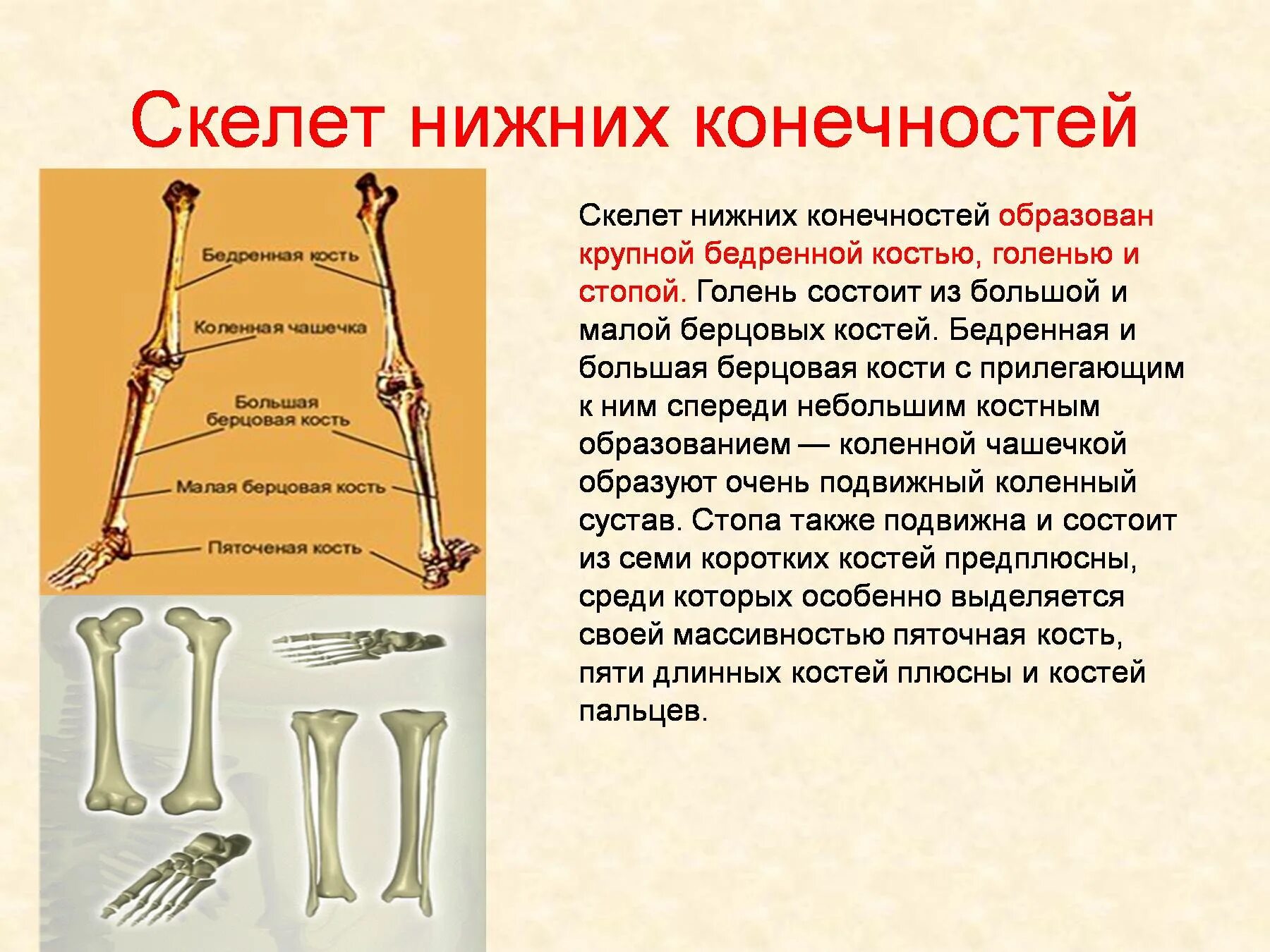 Скелет нижних конечностей

Бедренная кость
Коленная чашечка
Большая берцовая кость
Малая берцовая кость
Пяточеная кость

Скелет нижних конечностей образован крупной бедренной костью, голенью и стопой. Голень состоит из большой и малой берцовых костей. Бедренная и большая берцовая кости с прилегающим к ним спереди небольшим костным образованием — коленной чашечкой образуют очень подвижный коленный сустав. Стопа также подвижна и состоит из семи коротких костей предплюсны, среди которых особенно выделяется своей массивностью пяточная кость, пяти длинных костей плюсны и костей пальцев.